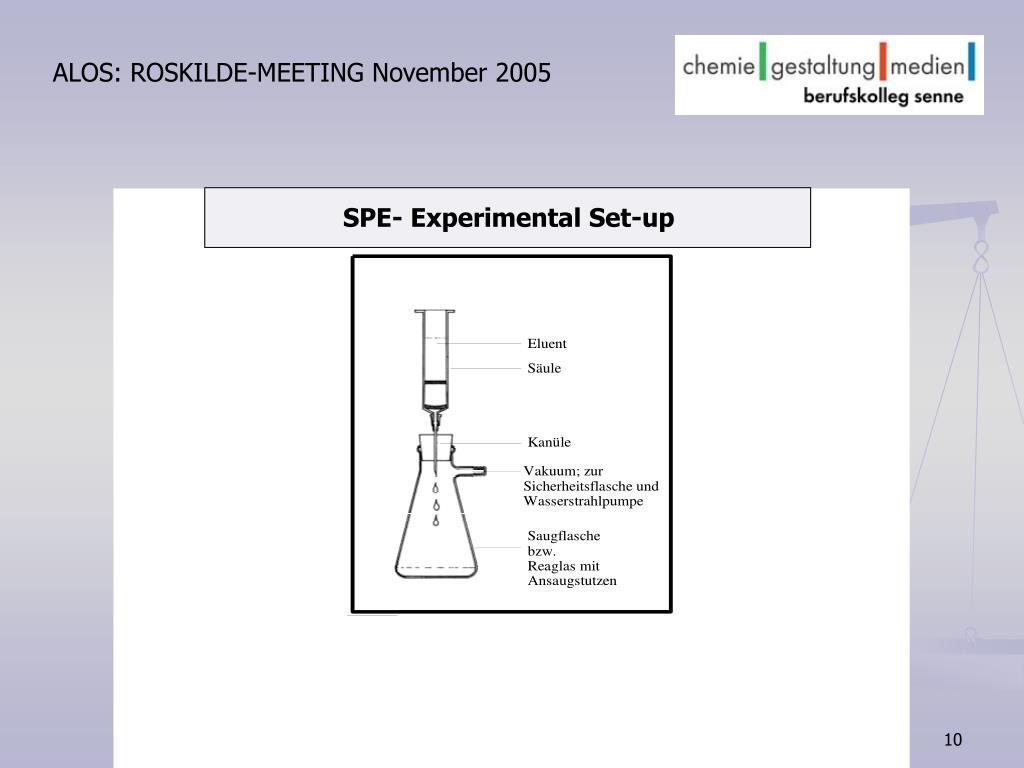 ALOS: ROSKILDE-MEETING November 2005

chemie gestaltung medien
berufskolleg senne

SPE- Experimental Set-up

Eluent

Säule

Kanüle

Vakuum; zur Sicherheitsflasche und Wasserstrahlpumpe

Saugflasche bzw. Reaglas mit Ansaugstutzen

10